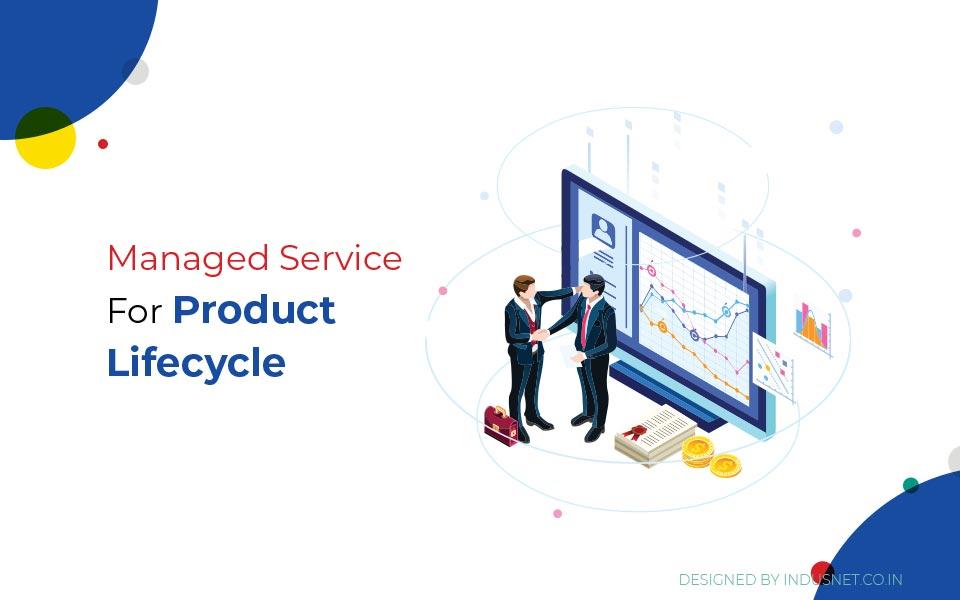 Managed Service
For Product Lifecycle

DESIGNED BY INDUSNET.CO.IN